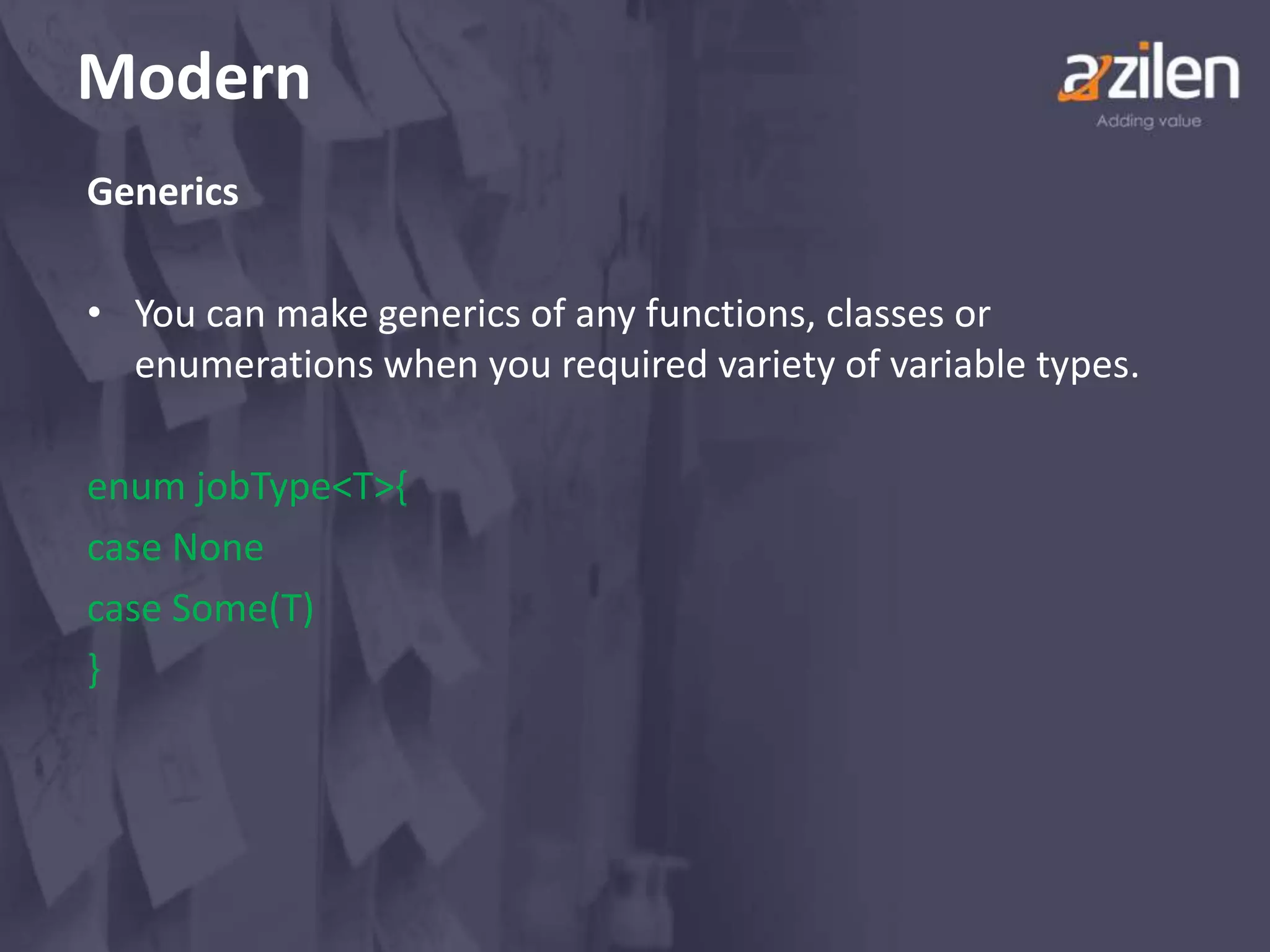 Modern

azilen
Adding value

Generics

• You can make generics of any functions, classes or enumerations when you required variety of variable types.

enum jobType<T>{
case None
case Some(T)
}